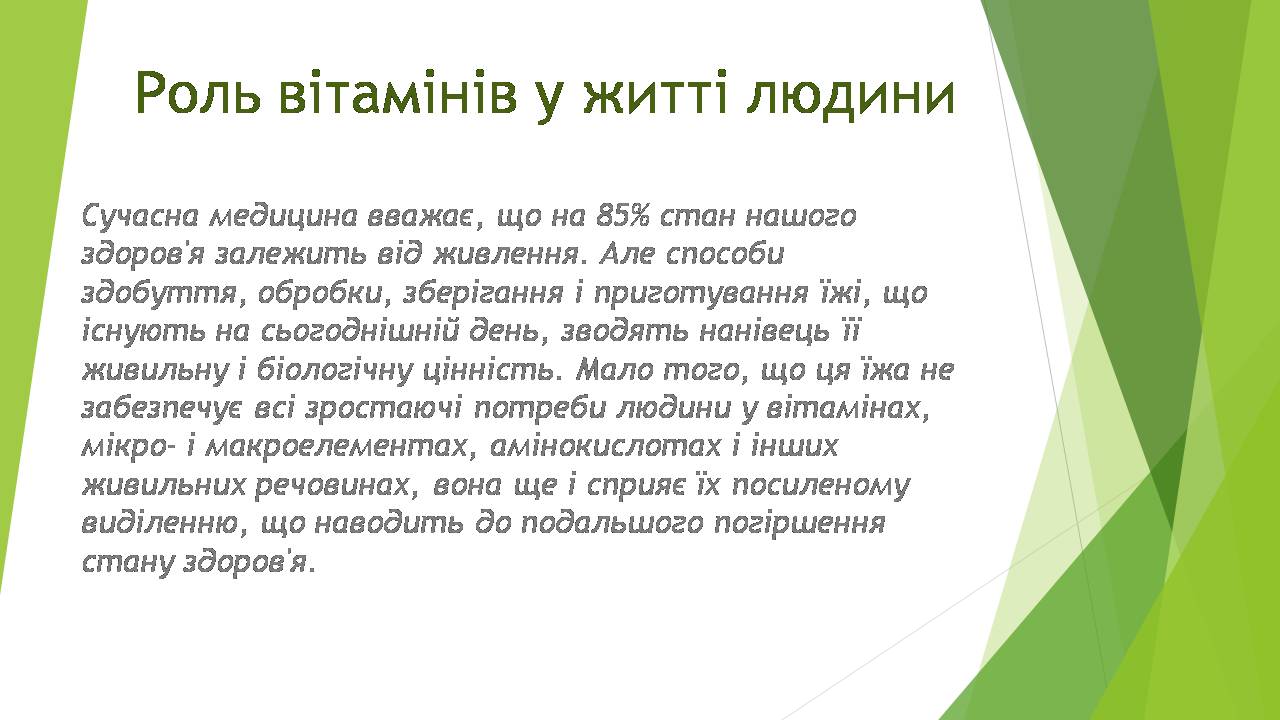 Роль вітамінів у житті людини

Сучасна медицина вважає, що на 85% стан нашого здоров'я залежить від живлення. Але способи здобуття, обробки, зберігання і приготування їжі, що існують на сьогоднішній день, зводять нанівець її живильну і біологічну цінність. Мало того, що ця їжа не забезпечує всі зростаючі потреби людини у вітамінах, мікро- і макроелементах, амінокислотах і інших живильних речовинах, вона ще і сприяє їх посиленому виділенню, що наводить до подальшого погіршення стану здоров'я.